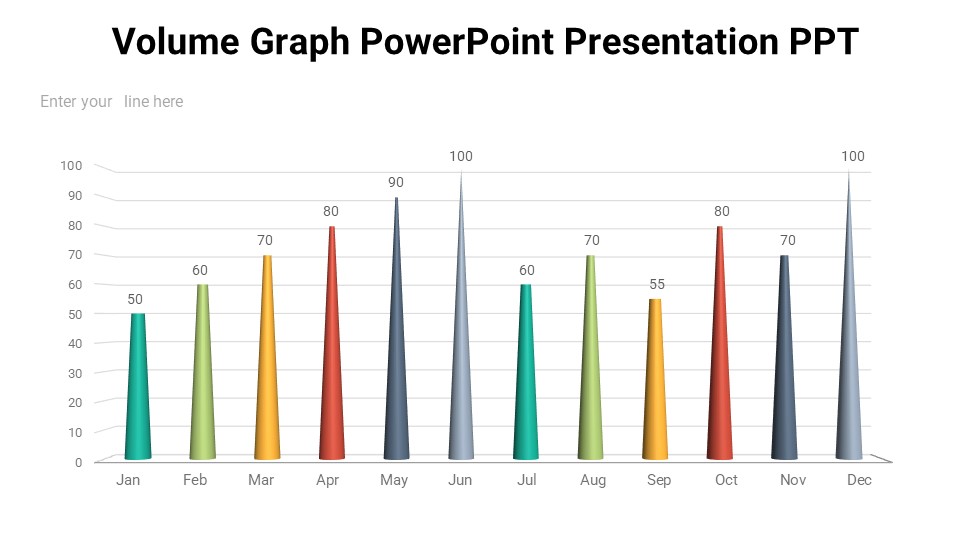 Volume Graph PowerPoint Presentation PPT

Enter your line here

100
90
80
70
60
50
40
30
20
10
0

50 60 70 80 90 100 60 70 55 80 70 100

Jan Feb Mar Apr May Jun Jul Aug Sep Oct Nov Dec